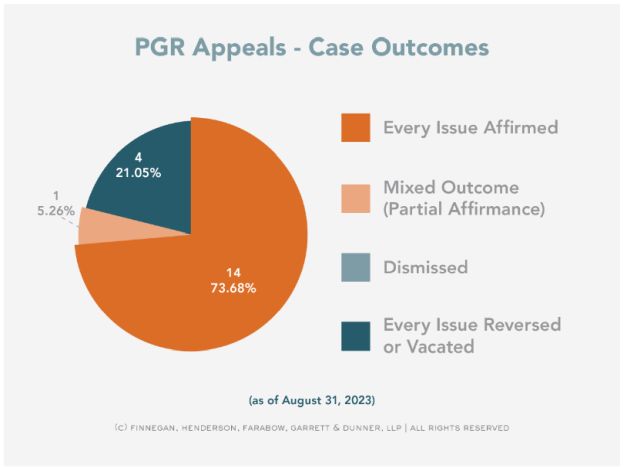 PGR Appeals - Case Outcomes

4
21.05%

1
5.26%

14
73.68%

Every Issue Affirmed

Mixed Outcome (Partial Affirmance)

Dismissed

Every Issue Reversed or Vacated

(as of August 31, 2023)

(C) FINNEGAN, HENDERSON, FARABOW, GARRETT & DUNNER, LLP | ALL RIGHTS RESERVED